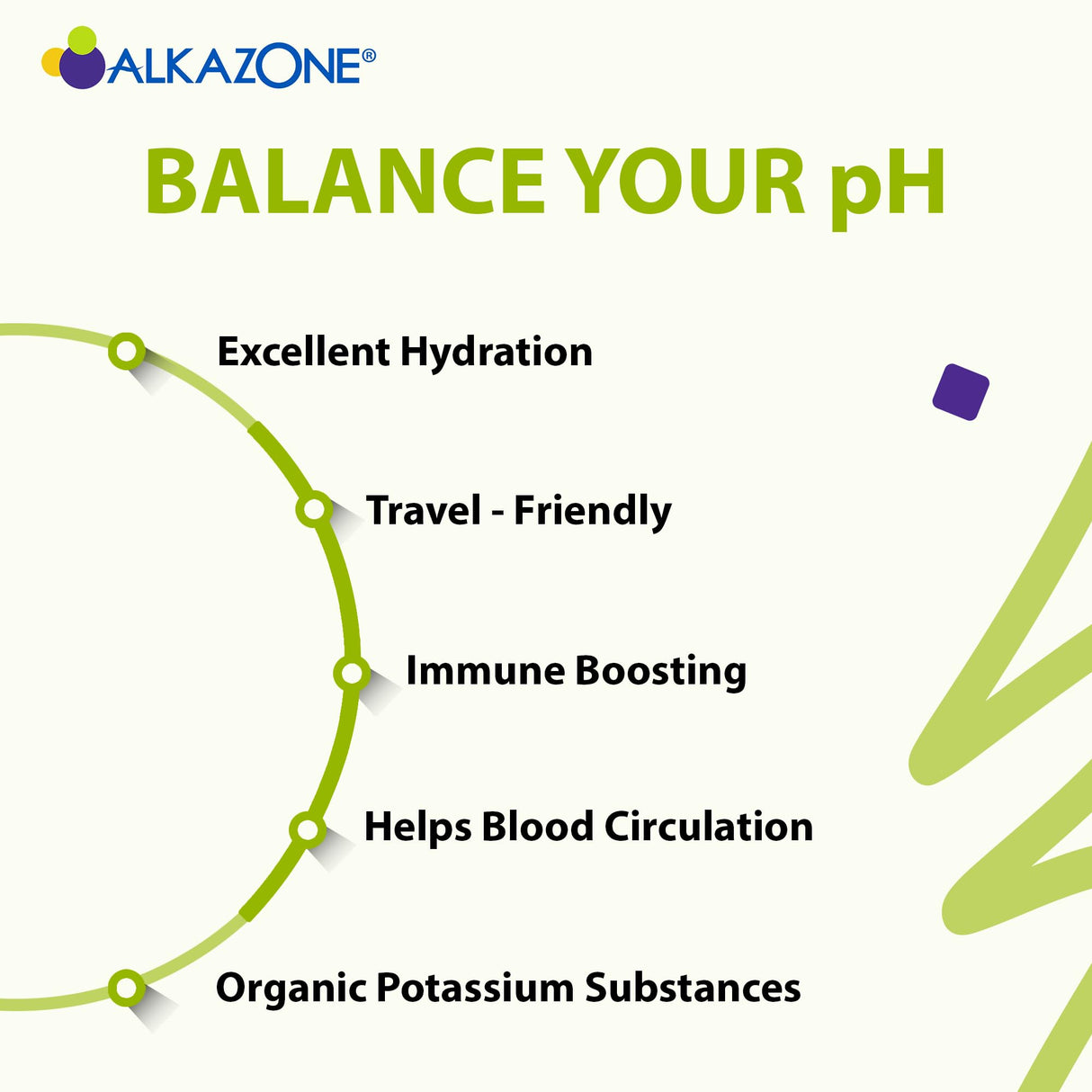 ALKAZONE®

BALANCE YOUR pH

Excellent Hydration

Travel - Friendly

Immune Boosting

Helps Blood Circulation

Organic Potassium Substances